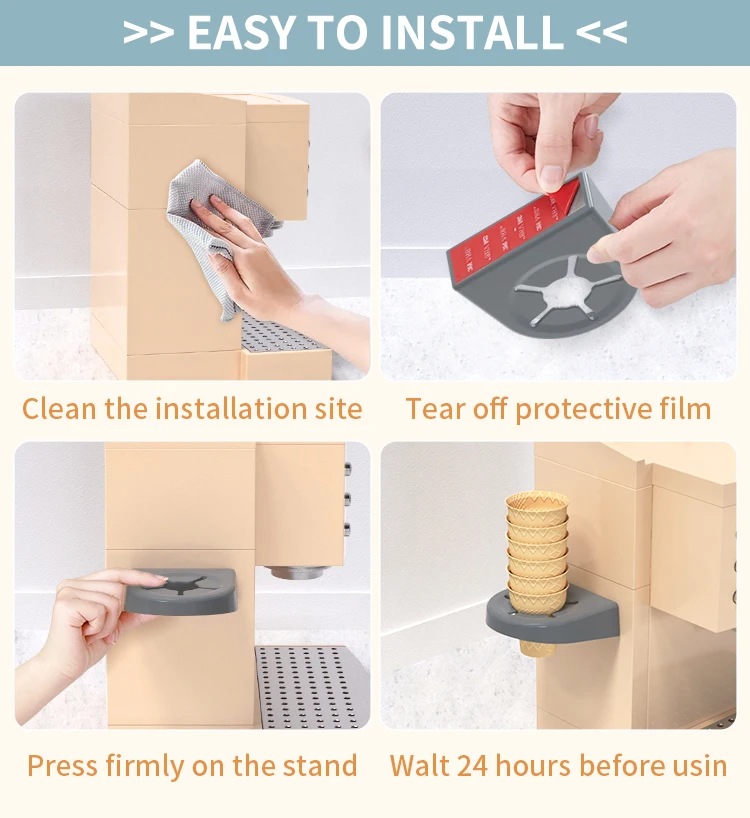 >> EASY TO INSTALL <<

Clean the installation site

Tear off protective film

Press firmly on the stand

Walt 24 hours before usin